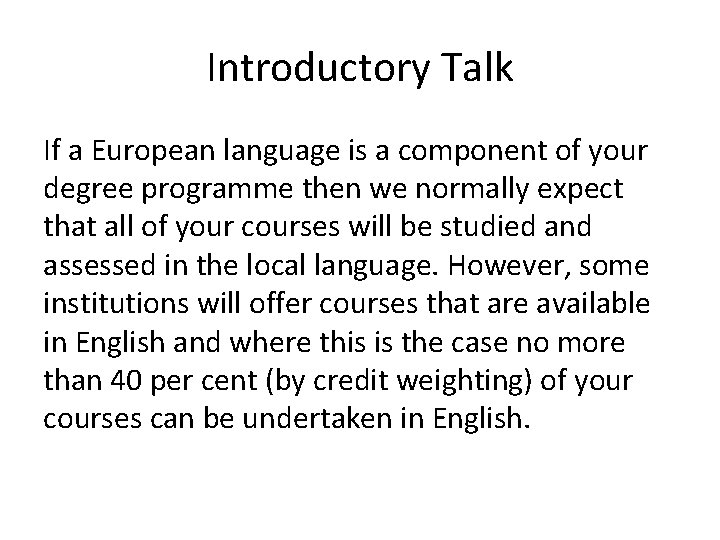 Introductory Talk

If a European language is a component of your degree programme then we normally expect that all of your courses will be studied and assessed in the local language. However, some institutions will offer courses that are available in English and where this is the case no more than 40 per cent (by credit weighting) of your courses can be undertaken in English.